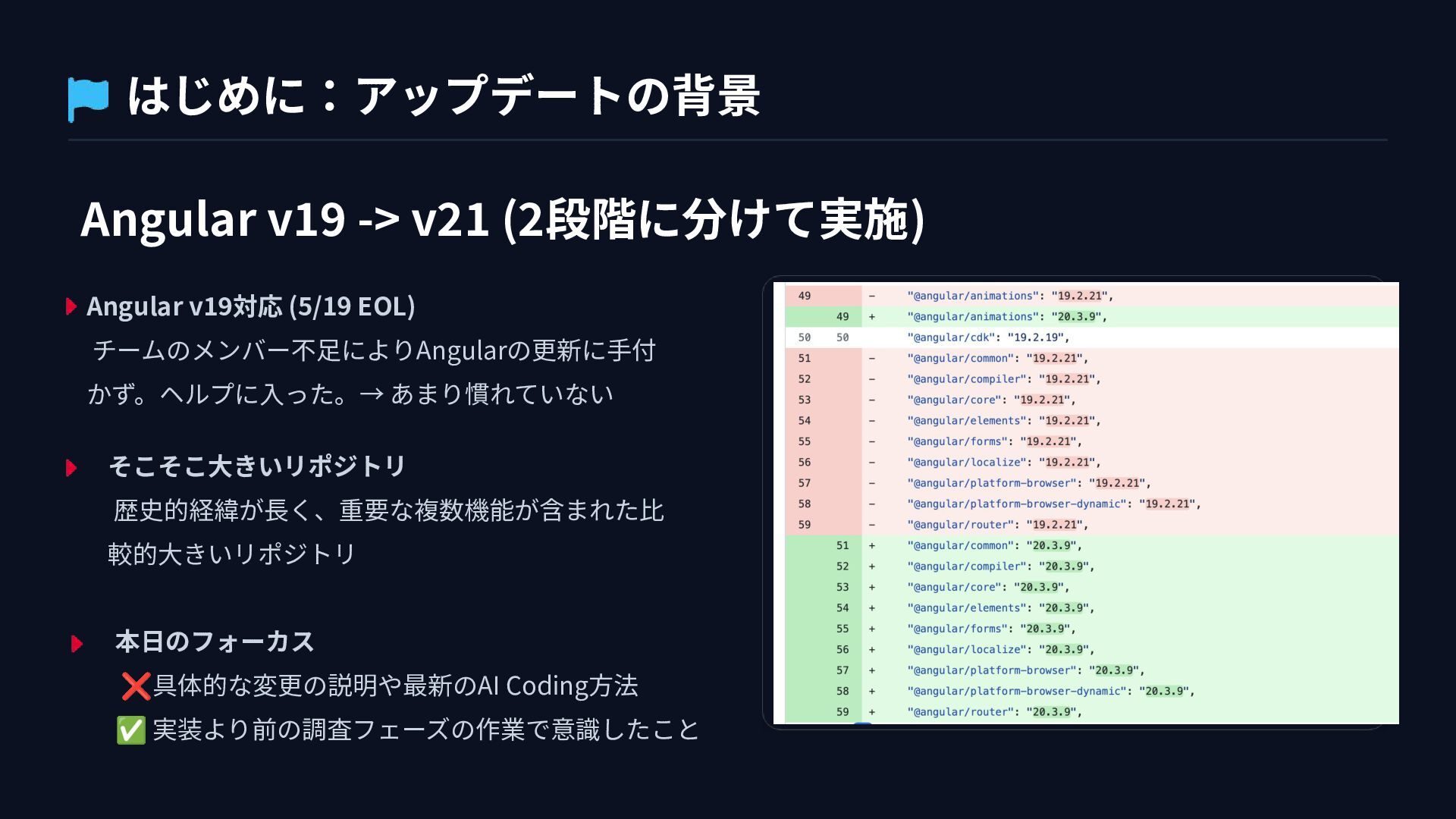 はじめに：アップデートの背景

Angular v19 -> v21 (2段階に分けて実施)

Angular v19対応 (5/19 EOL)
チームのメンバー不足によりAngularの更新に手付かず。ヘルプに入った。→ あまり慣れていない

そこそこ大きいリポジトリ
歴史的経緯が長く、重要な複数機能が含まれた比較的大きいリポジトリ

本日のフォーカス
❌具体的な変更の説明や最新のAI Coding方法
✅ 実装より前の調査フェーズの作業で意識したこと

49 - "@angular/animations": "19.2.21",
49 + "@angular/animations": "20.3.9",
50 50 "@angular/cdk": "19.2.19",
51 - "@angular/common": "19.2.21",
52 - "@angular/compiler": "19.2.21",
53 - "@angular/core": "19.2.21",
54 - "@angular/elements": "19.2.21",
55 - "@angular/forms": "19.2.21",
56 - "@angular/localize": "19.2.21",
57 - "@angular/platform-browser": "19.2.21",
58 - "@angular/platform-browser-dynamic": "19.2.21",
59 - "@angular/router": "19.2.21",
51 + "@angular/common": "20.3.9",
52 + "@angular/compiler": "20.3.9",
53 + "@angular/core": "20.3.9",
54 + "@angular/elements": "20.3.9",
55 + "@angular/forms": "20.3.9",
56 + "@angular/localize": "20.3.9",
57 + "@angular/platform-browser": "20.3.9",
58 + "@angular/platform-browser-dynamic": "20.3.9",
59 + "@angular/router": "20.3.9",